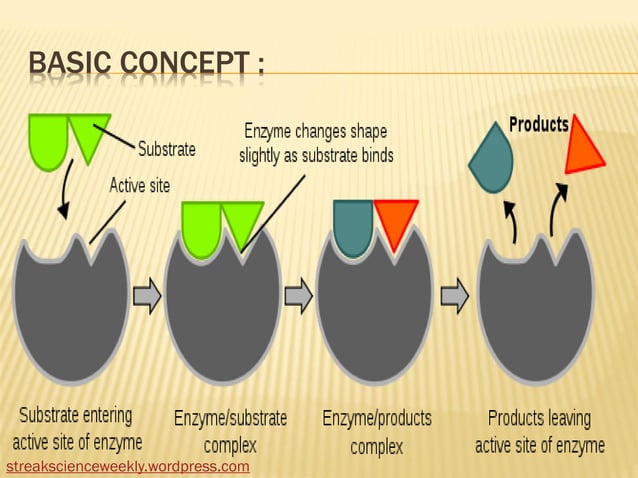 BASIC CONCEPT :

Substrate

Active site

Enzyme changes shape slightly as substrate binds

Products

Substrate entering active site of enzyme

Enzyme/substrate complex

Enzyme/products complex

Products leaving active site of enzyme

streakscienceweekly.wordpress.com